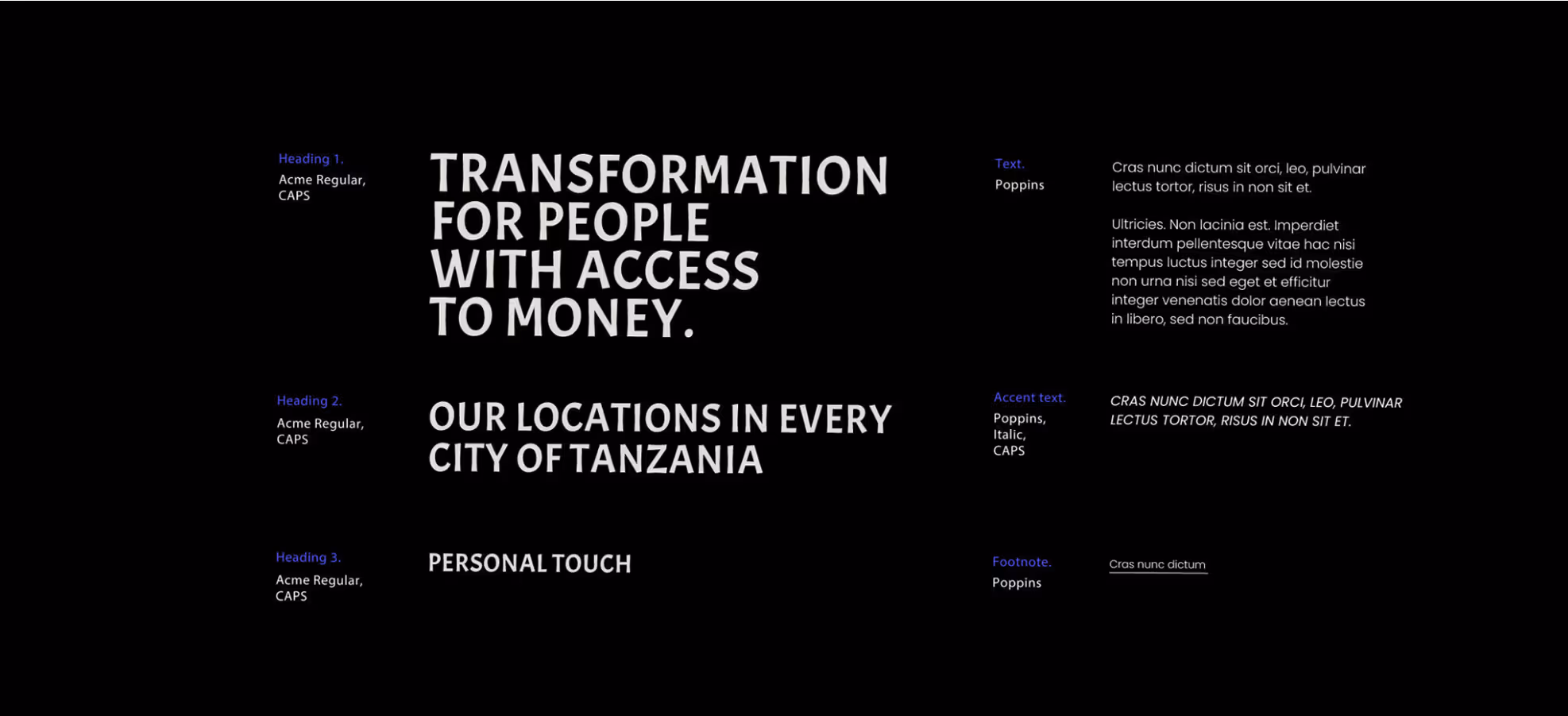 Heading 1.
Acme Regular, CAPS

TRANSFORMATION FOR PEOPLE WITH ACCESS TO MONEY.

Heading 2.
Acme Regular, CAPS

OUR LOCATIONS IN EVERY CITY OF TANZANIA

Heading 3.
Acme Regular, CAPS

PERSONAL TOUCH

Text.
Poppins

Cras nunc dictum sit orci, leo, pulvinar lectus tortor, risus in non sit et.

Ultricies. Non lacinia est. Imperdiet interdum pellentesque vitae hac nisi tempus luctus integer sed id molestie non urna nisi sed eget et efficitur integer venenatis dolor aenean lectus in libero, sed non faucibus.

Accent text.
Poppins, Italic, CAPS

CRAS NUNC DICTUM SIT ORCI, LEO, PULVINAR LECTUS TORTOR, RISUS IN NON SIT ET.

Footnote.
Poppins

Cras nunc dictum